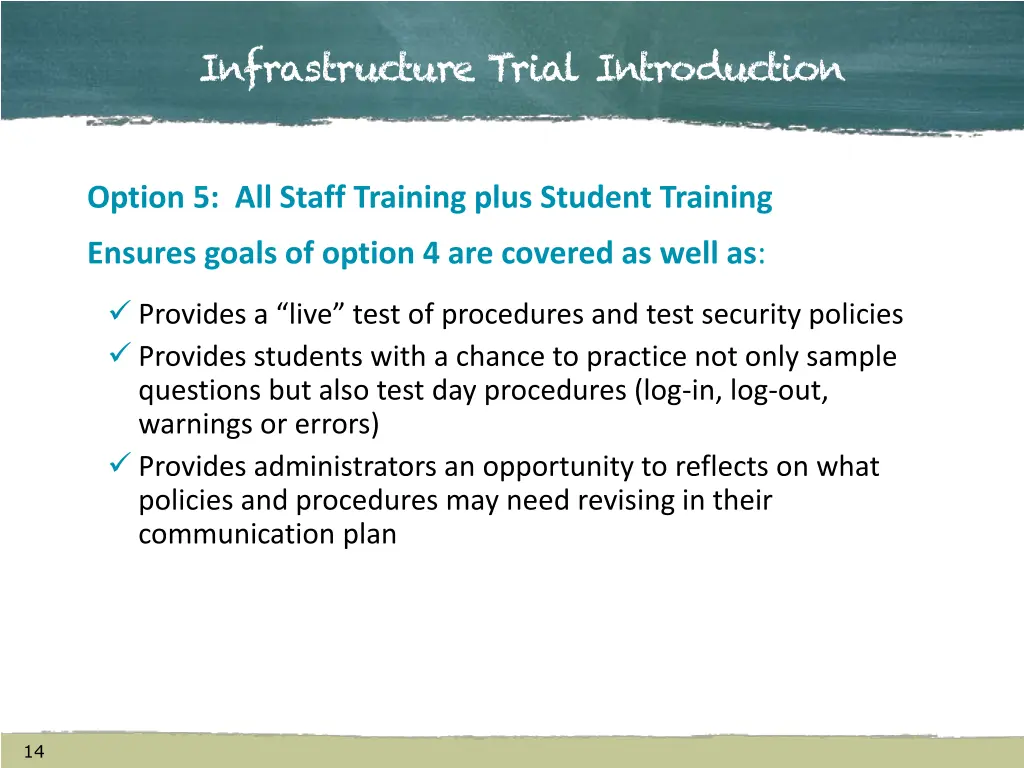 Infrastructure Trial Introduction

Option 5: All Staff Training plus Student Training

Ensures goals of option 4 are covered as well as:

✓ Provides a “live” test of procedures and test security policies
✓ Provides students with a chance to practice not only sample questions but also test day procedures (log-in, log-out, warnings or errors)
✓ Provides administrators an opportunity to reflects on what policies and procedures may need revising in their communication plan

14